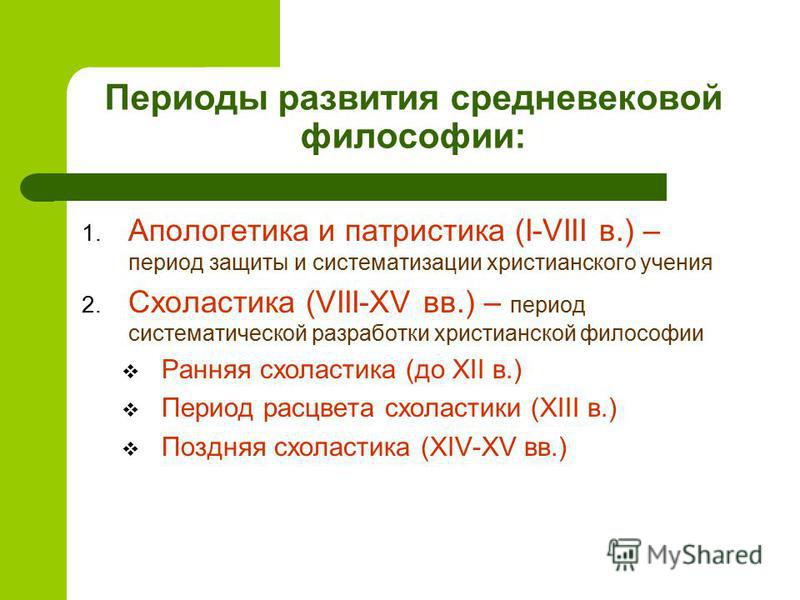 Периоды развития средневековой философии:

1. Апологетика и патристика (I-VIII в.) – период защиты и систематизации христианского учения

2. Схоластика (VIII-XV вв.) – период систематической разработки христианской философии

❖ Ранняя схоластика (до XII в.)

❖ Период расцвета схоластики (XIII в.)

❖ Поздняя схоластика (XIV-XV вв.)

MyShared